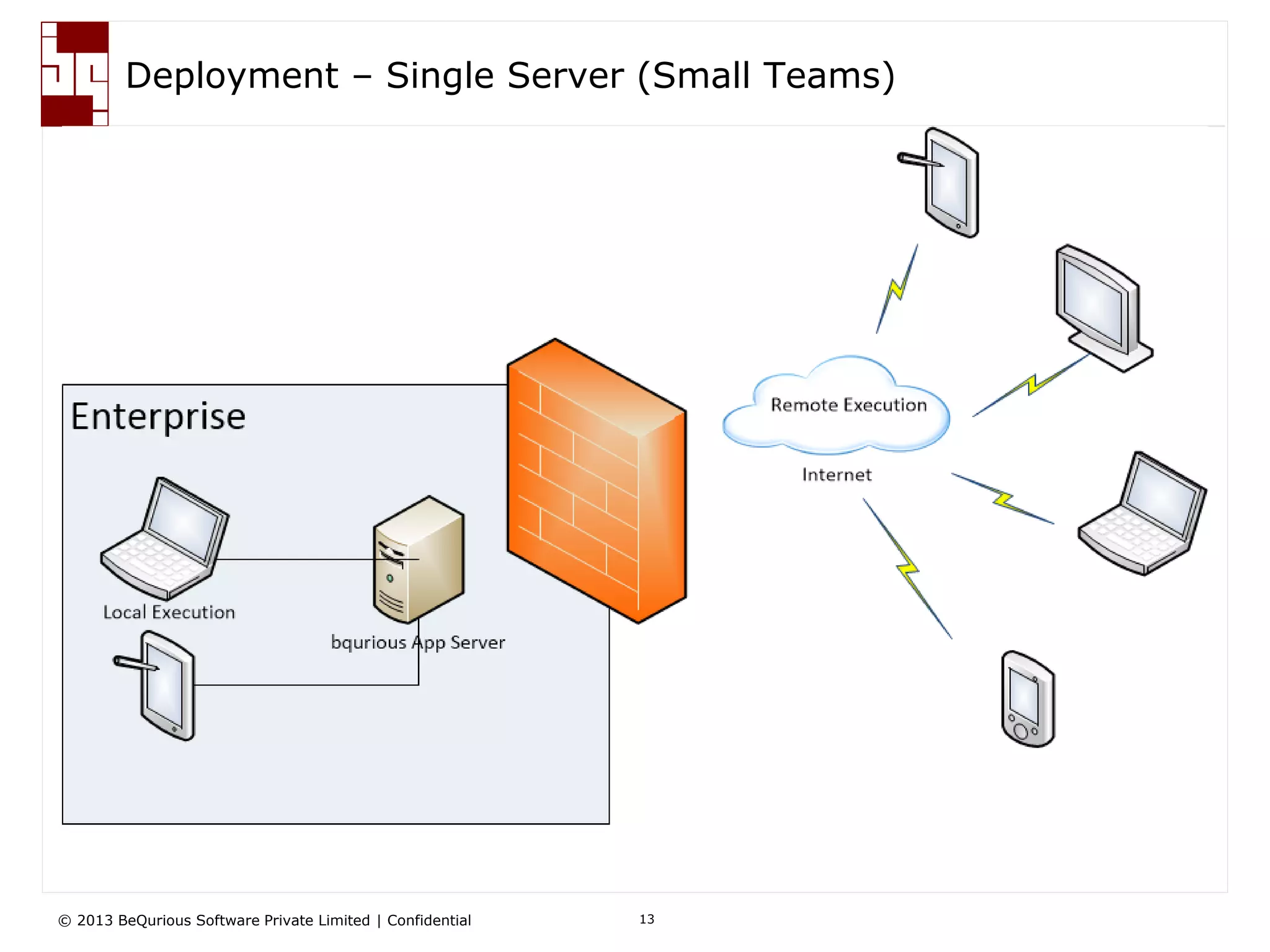 Deployment – Single Server (Small Teams)

Enterprise

Local Execution

bqurious App Server

Remote Execution

Internet

© 2013 BeQurious Software Private Limited | Confidential

13